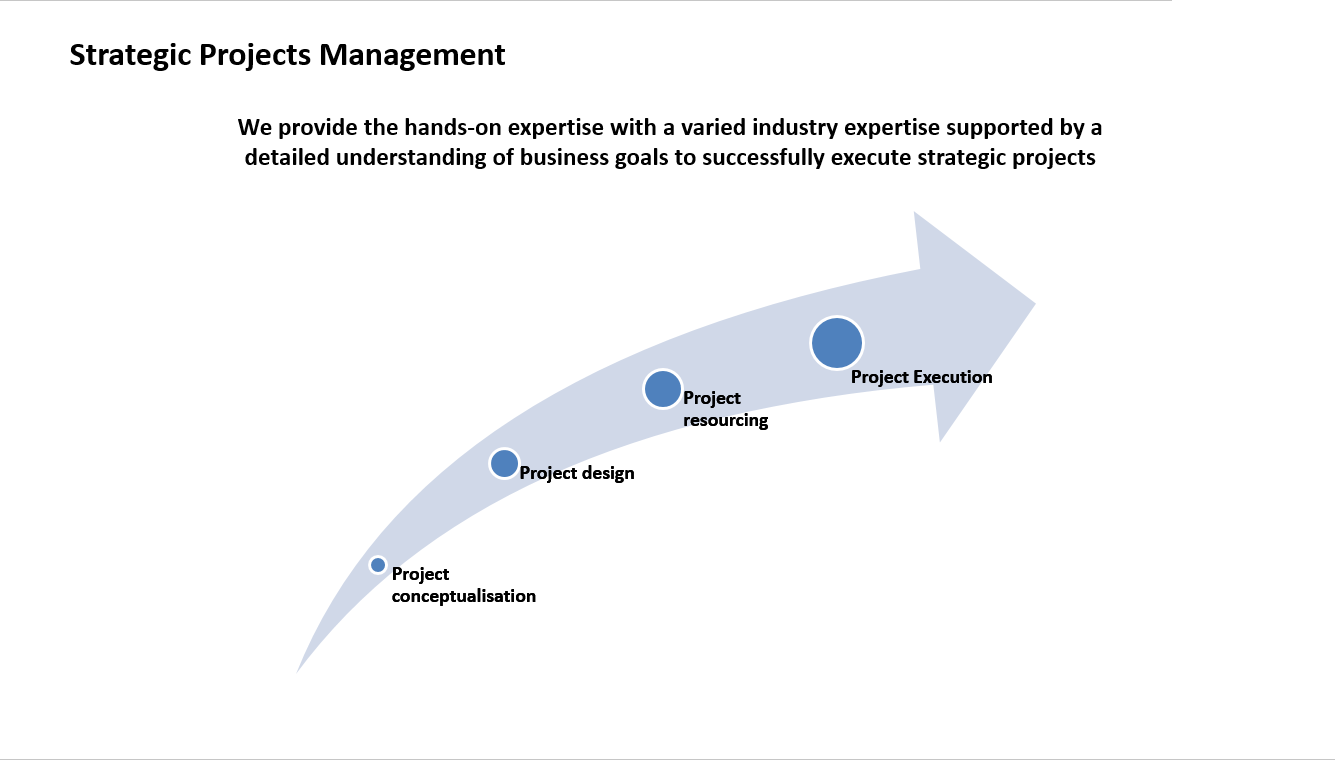 Strategic Projects Management

We provide the hands-on expertise with a varied industry expertise supported by a detailed understanding of business goals to successfully execute strategic projects

Project conceptualisation

Project design

Project resourcing

Project Execution